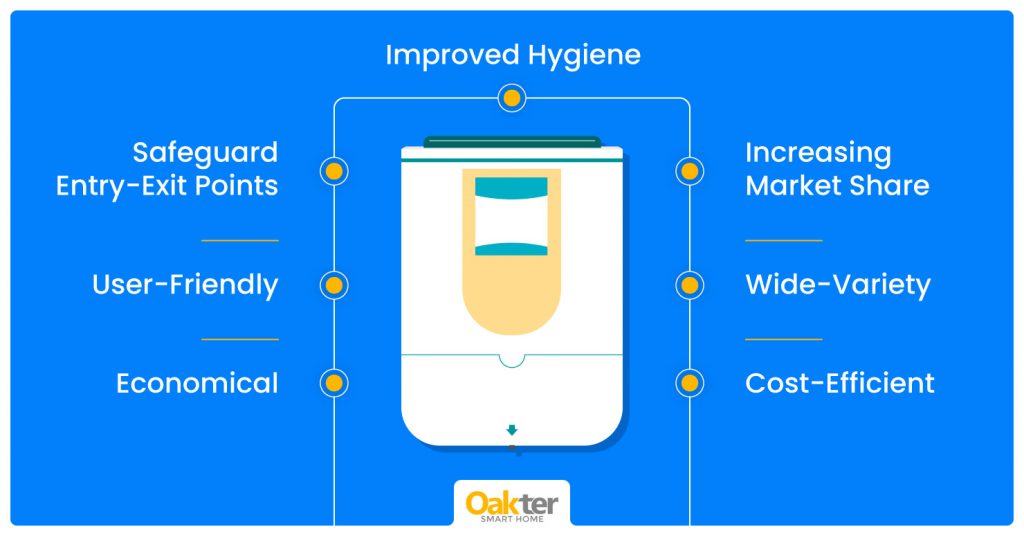 Improved Hygiene

Safeguard Entry-Exit Points

User-Friendly

Economical

Increasing Market Share

Wide-Variety

Cost-Efficient

Oakter
SMART HOME